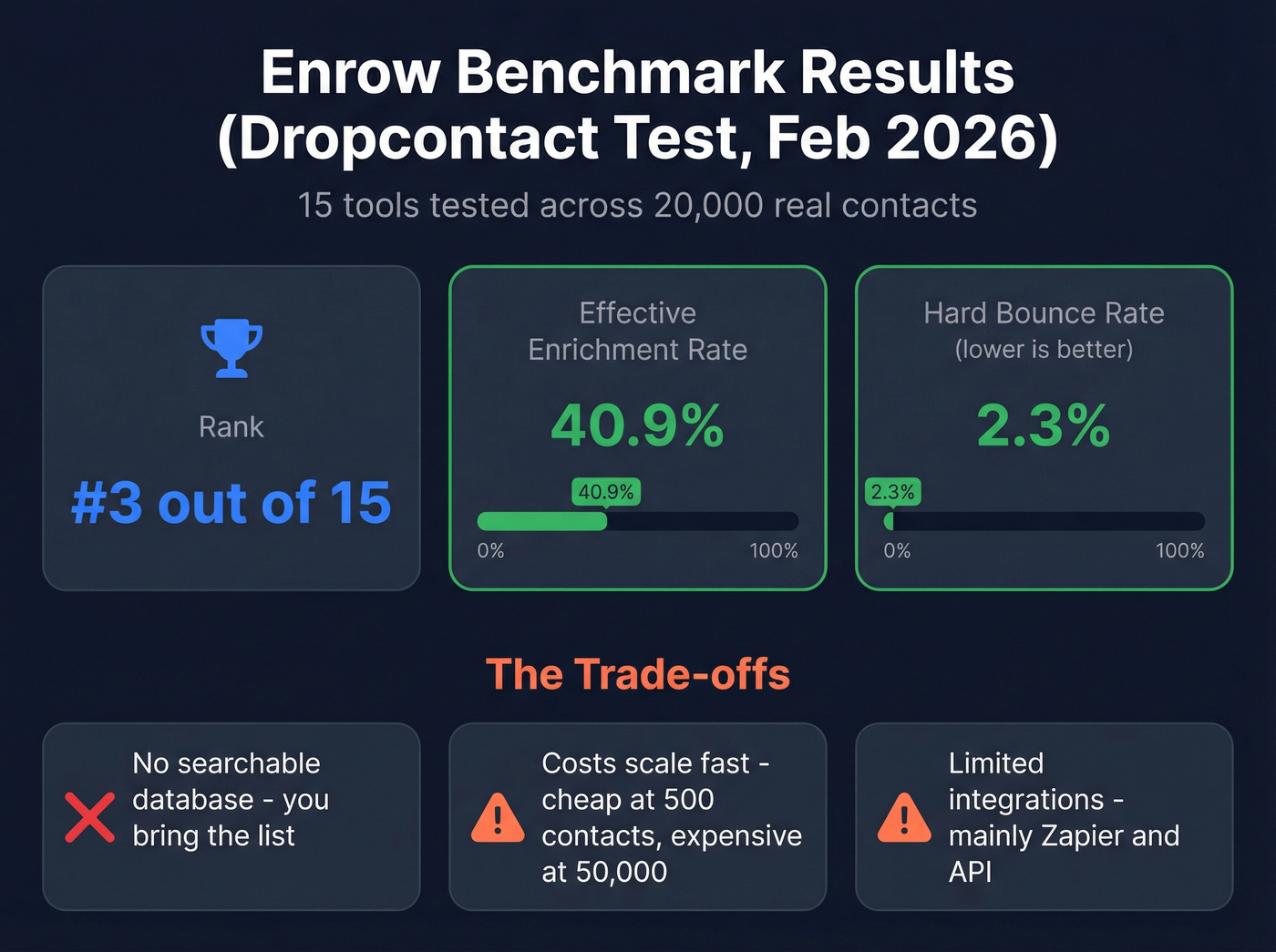 Enrow Benchmark Results (Dropcontact Test, Feb 2026)

15 tools tested across 20,000 real contacts

Rank

#3 out of 15

Effective Enrichment Rate

40.9%

40.9%

0%

100%

Hard Bounce Rate (lower is better)

2.3%

2.3%

0%

100%

The Trade-offs

No searchable database - you bring the list

Costs scale fast - cheap at 500 contacts, expensive at 50,000

Limited integrations - mainly Zapier and API